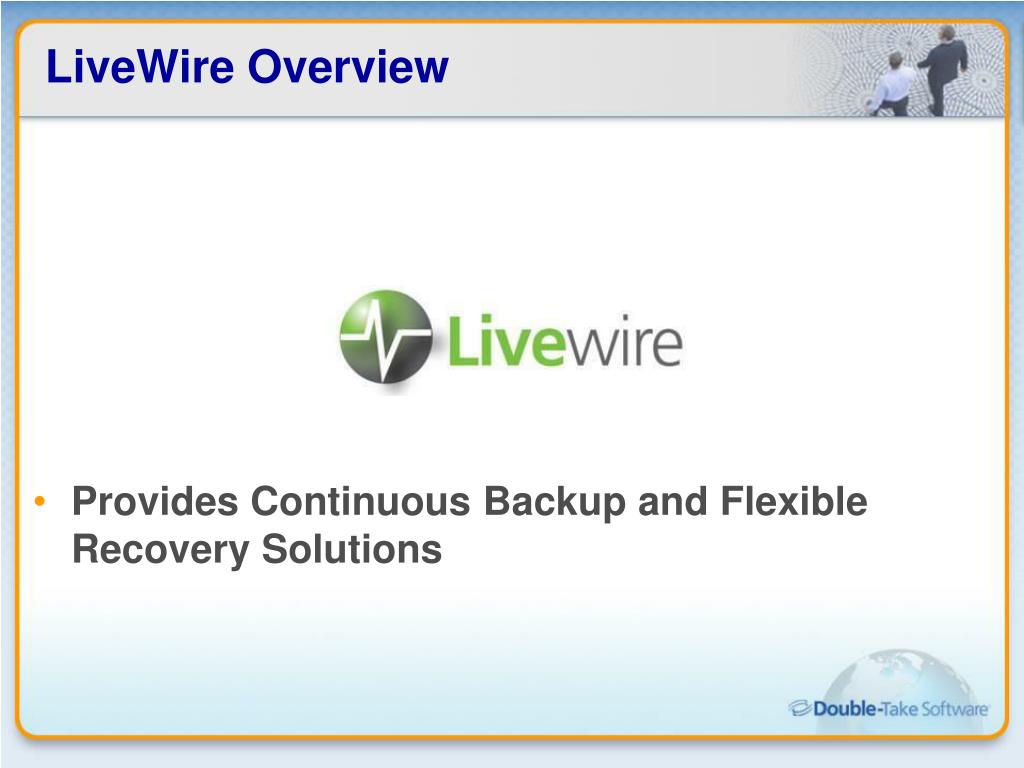 LiveWire Overview

Livewire

• Provides Continuous Backup and Flexible Recovery Solutions

Double-Take Software